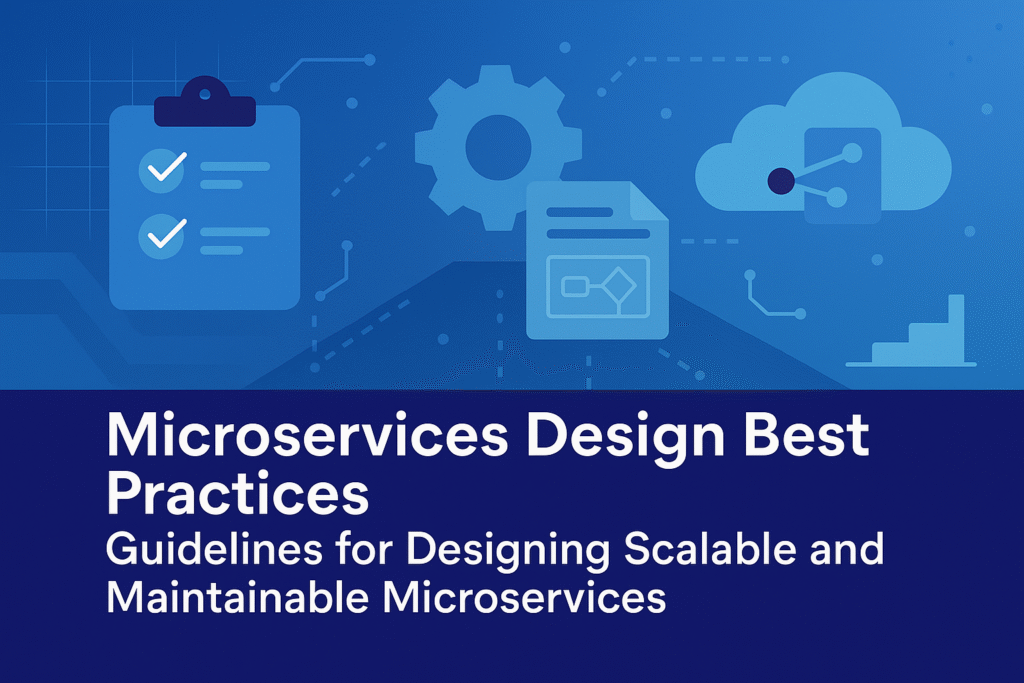 Microservices Design Best Practices

Guidelines for Designing Scalable and Maintainable Microservices